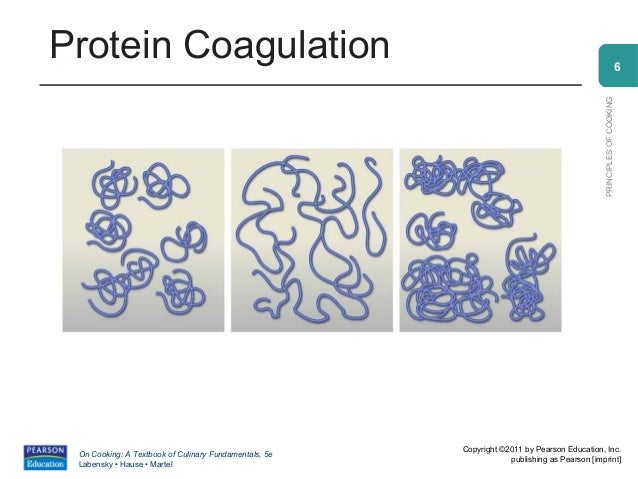 Protein Coagulation

6

PRINCIPLES OF COOKING

PEARSON
Education

On Cooking: A Textbook of Culinary Fundamentals, 5e
Labensky • Hause • Martel

Copyright ©2011 by Pearson Education, Inc.
publishing as Pearson [imprint]